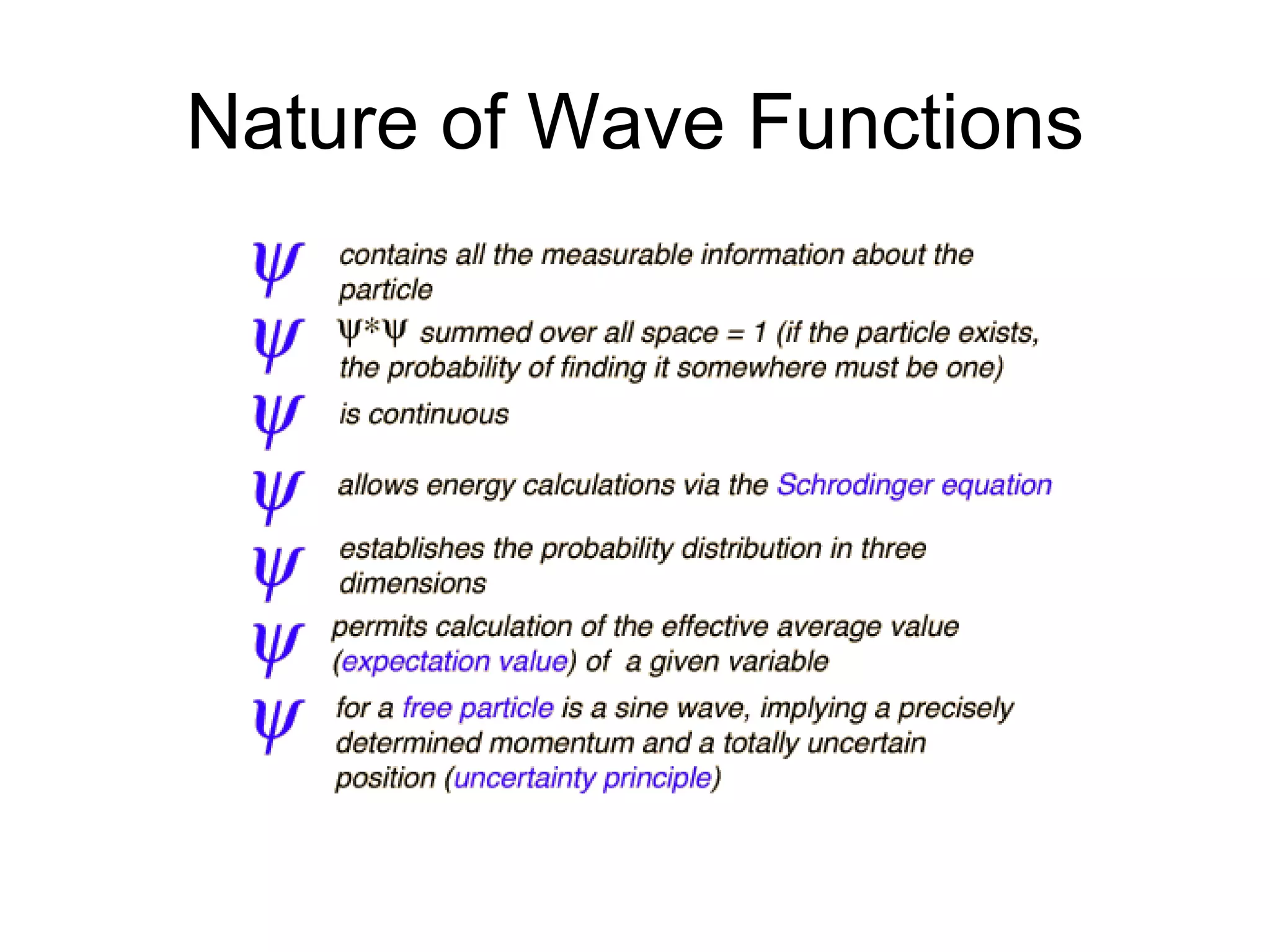 Nature of Wave Functions

$\psi$ contains all the measurable information about the particle

$\psi$ $\Psi^*\Psi$ summed over all space = 1 (if the particle exists, the probability of finding it somewhere must be one)

$\psi$ is continuous

$\psi$ allows energy calculations via the Schrodinger equation

$\psi$ establishes the probability distribution in three dimensions

$\psi$ permits calculation of the effective average value (expectation value) of a given variable

$\psi$ for a free particle is a sine wave, implying a precisely determined momentum and a totally uncertain position (uncertainty principle)